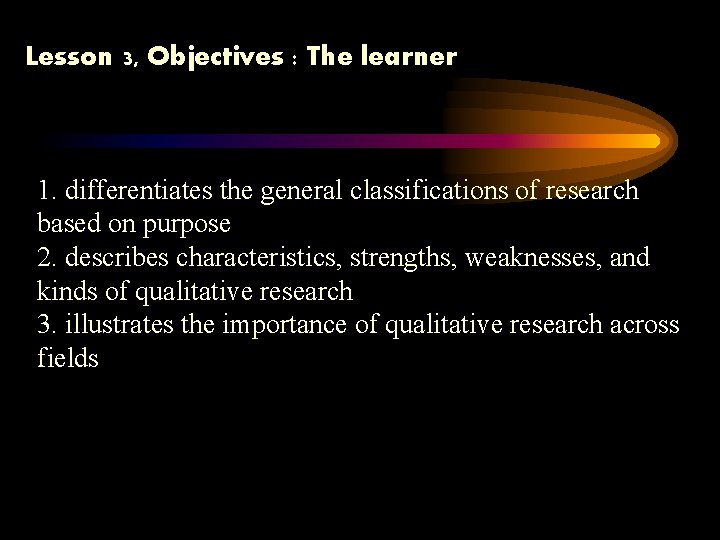 Lesson 3, Objectives : The learner

1. differentiates the general classifications of research based on purpose
2. describes characteristics, strengths, weaknesses, and kinds of qualitative research
3. illustrates the importance of qualitative research across fields